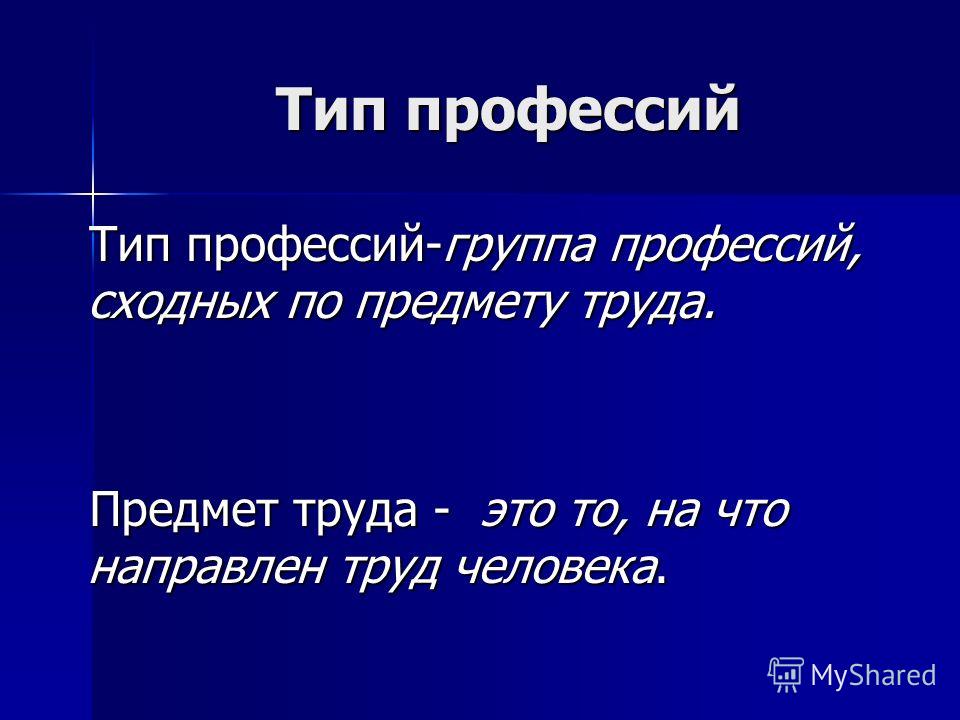 Тип профессий

Тип профессий-группа профессий, сходных по предмету труда.

Предмет труда - это то, на что направлен труд человека.

MyShared